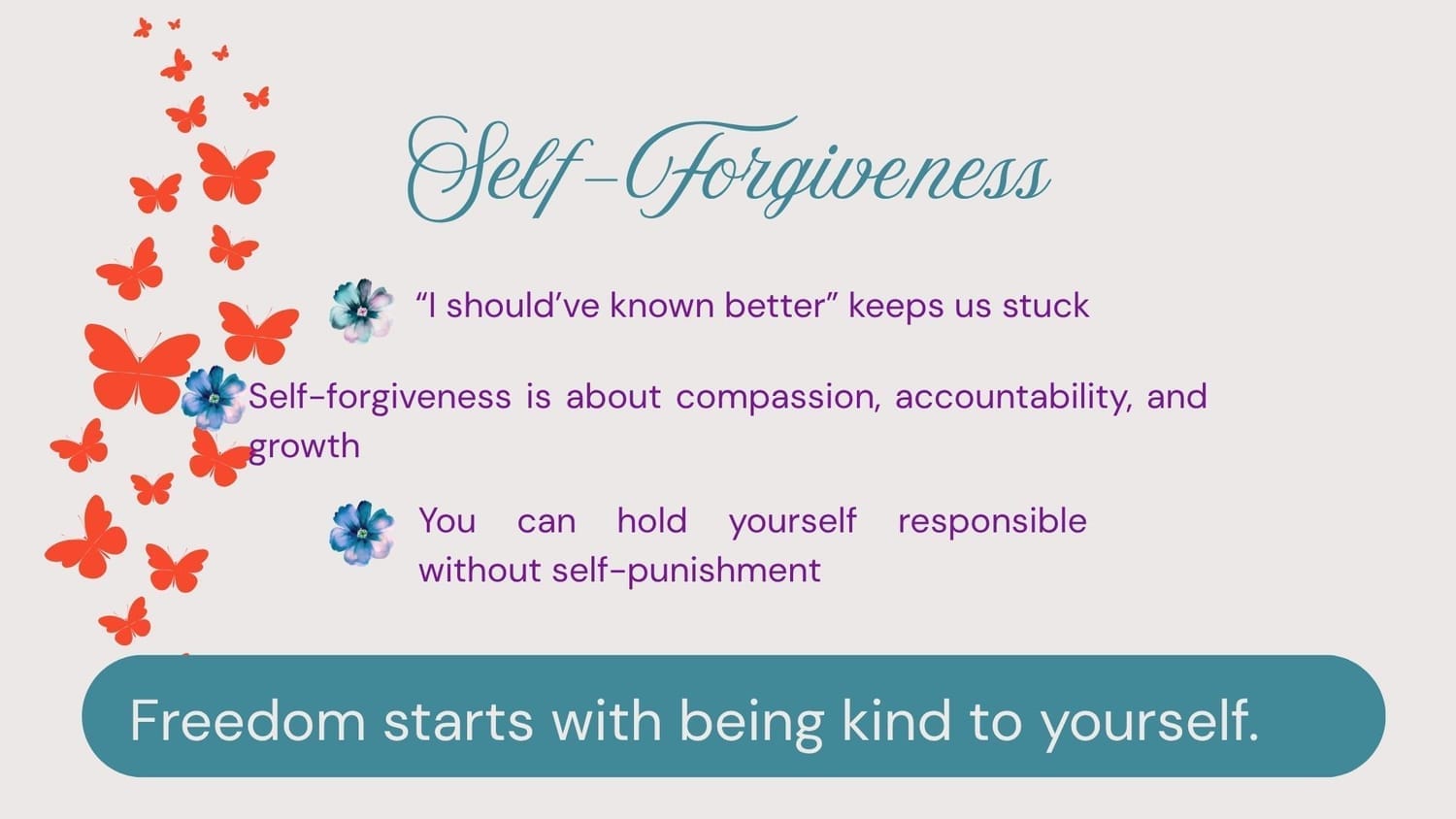 Self-Forgiveness

“I should’ve known better” keeps us stuck

Self-forgiveness is about compassion, accountability, and growth

You can hold yourself responsible without self-punishment

Freedom starts with being kind to yourself.